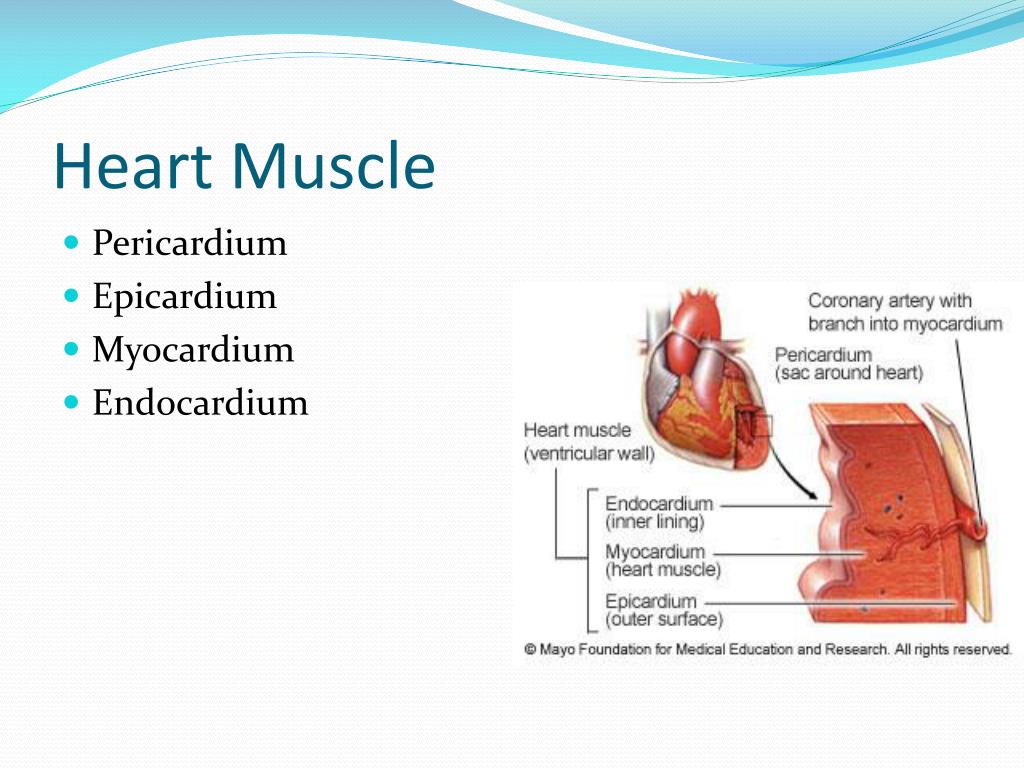 Heart Muscle

- Pericardium
- Epicardium
- Myocardium
- Endocardium

Coronary artery with branch into myocardium

Pericardium (sac around heart)

Heart muscle (ventricular wall)

Endocardium (inner lining)

Myocardium (heart muscle)

Epicardium (outer surface)

© Mayo Foundation for Medical Education and Research. All rights reserved.